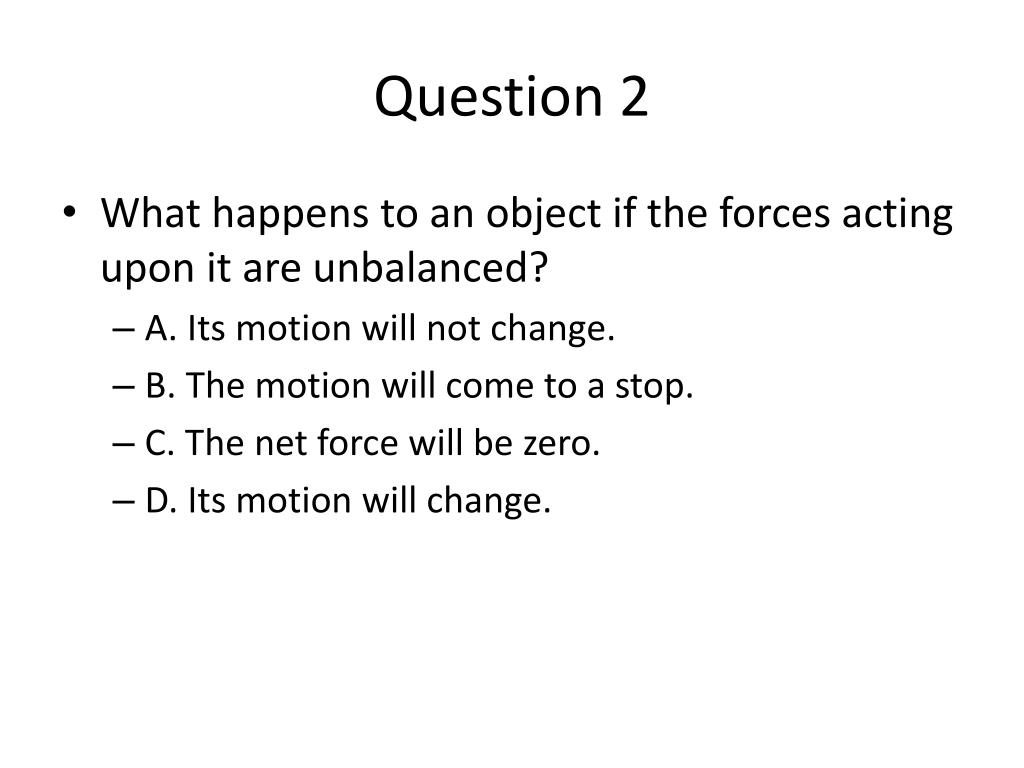 Question 2

• What happens to an object if the forces acting upon it are unbalanced?
– A. Its motion will not change.
– B. The motion will come to a stop.
– C. The net force will be zero.
– D. Its motion will change.